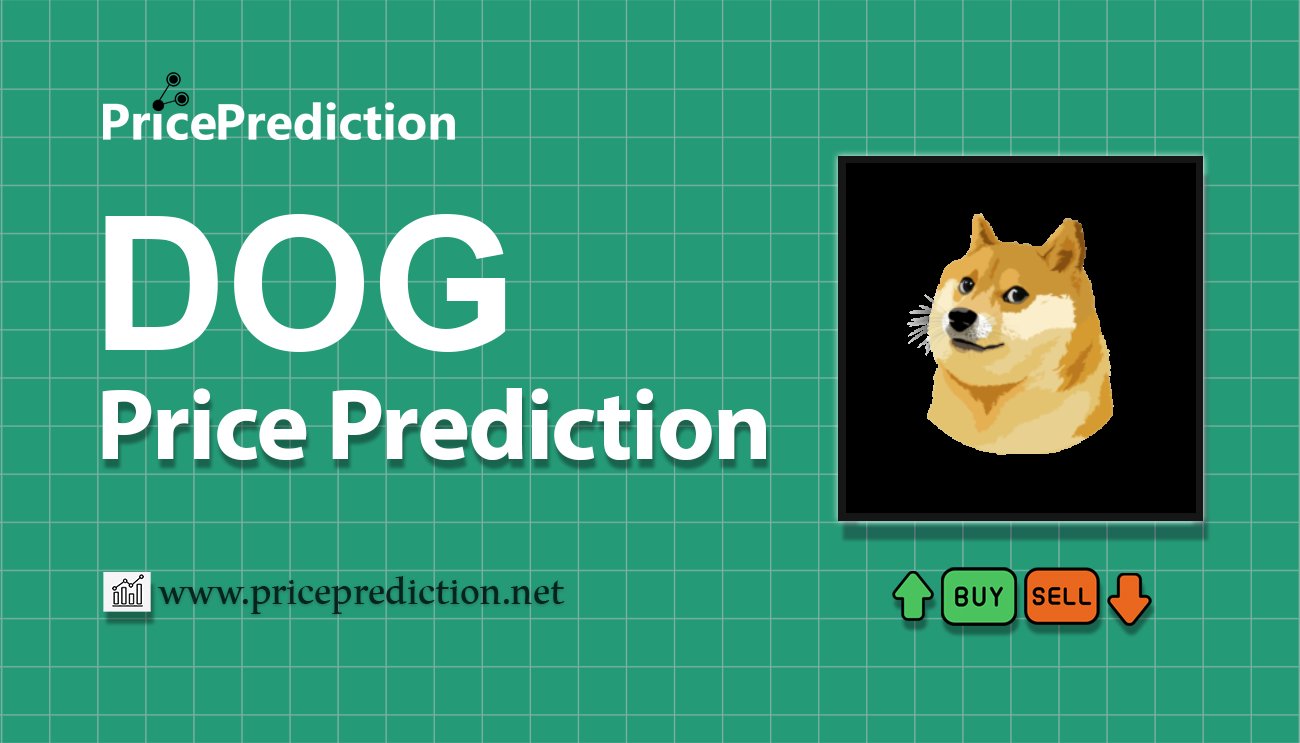 PricePrediction

DOG
Price Prediction

www.priceprediction.net

BUY SELL